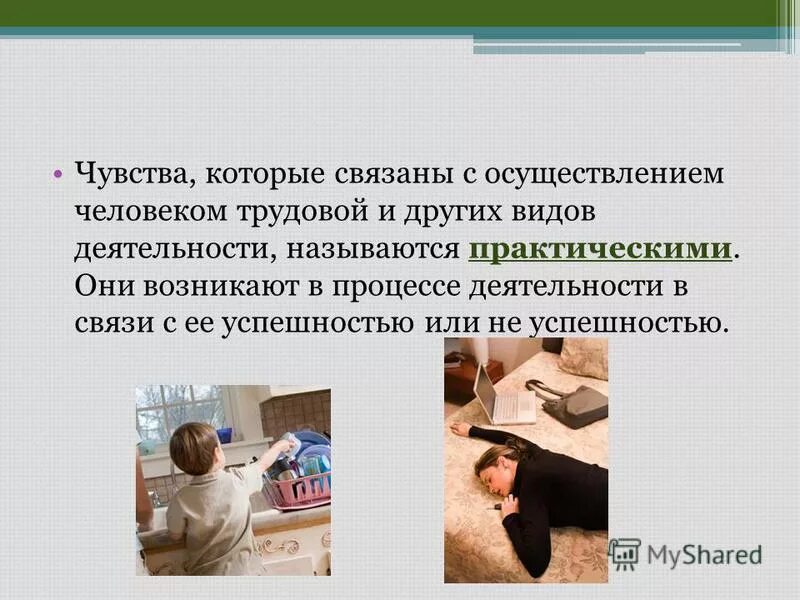 • Чувства, которые связаны с осуществлением человеком трудовой и других видов деятельности, называются практическими. Они возникают в процессе деятельности в связи с ее успешностью или не успешностью.

MyShared